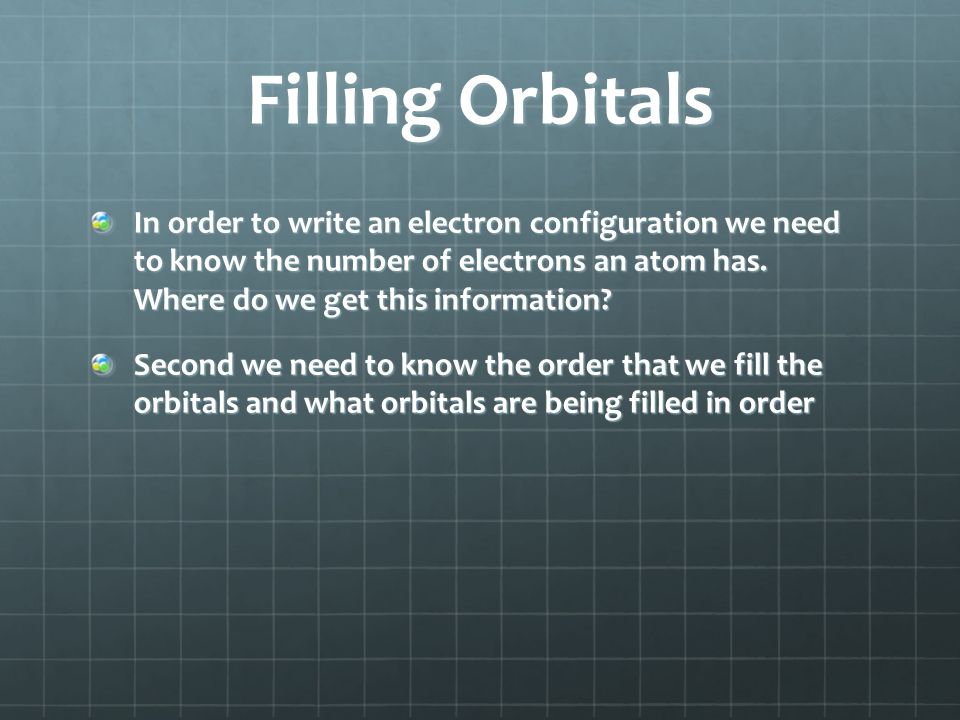 Filling Orbitals

In order to write an electron configuration we need to know the number of electrons an atom has. Where do we get this information?

Second we need to know the order that we fill the orbitals and what orbitals are being filled in order